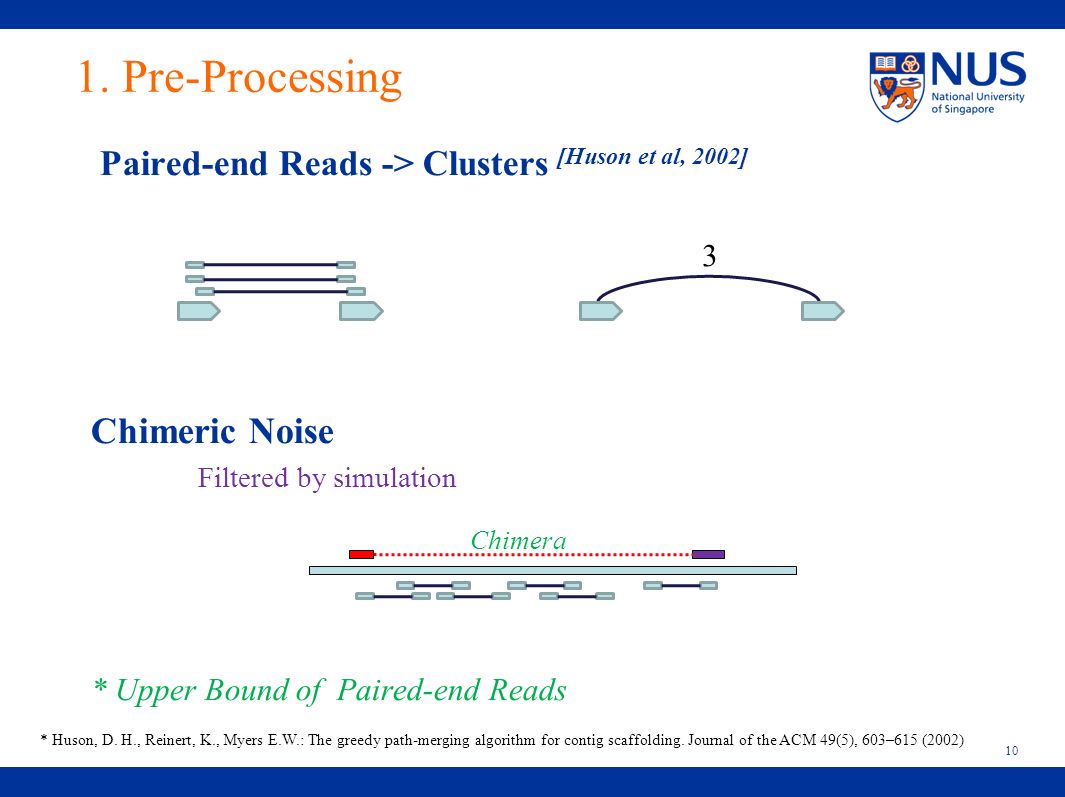 1. Pre-Processing

NUS National University of Singapore

Paired-end Reads -> Clusters [Huson et al, 2002]

3

Chimeric Noise

Filtered by simulation

Chimera

* Upper Bound of Paired-end Reads

* Huson, D. H., Reinert, K., Myers E.W.: The greedy path-merging algorithm for contig scaffolding. Journal of the ACM 49(5), 603–615 (2002)

10